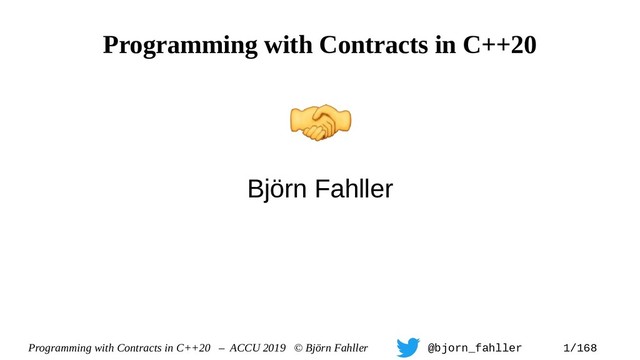 Programming with Contracts in C++20

Björn Fahller

Programming with Contracts in C++20 – ACCU 2019 © Björn Fahller @bjorn_fahller 1/168